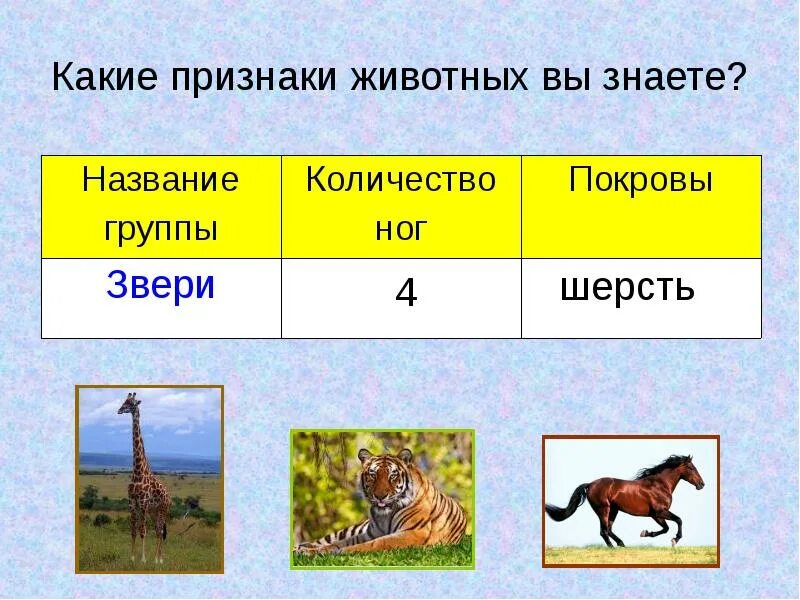 Какие признаки животных вы знаете?

| Название группы | Количество ног | Покровы |
|---|---|---|
| Звери | 4 | шерсть |